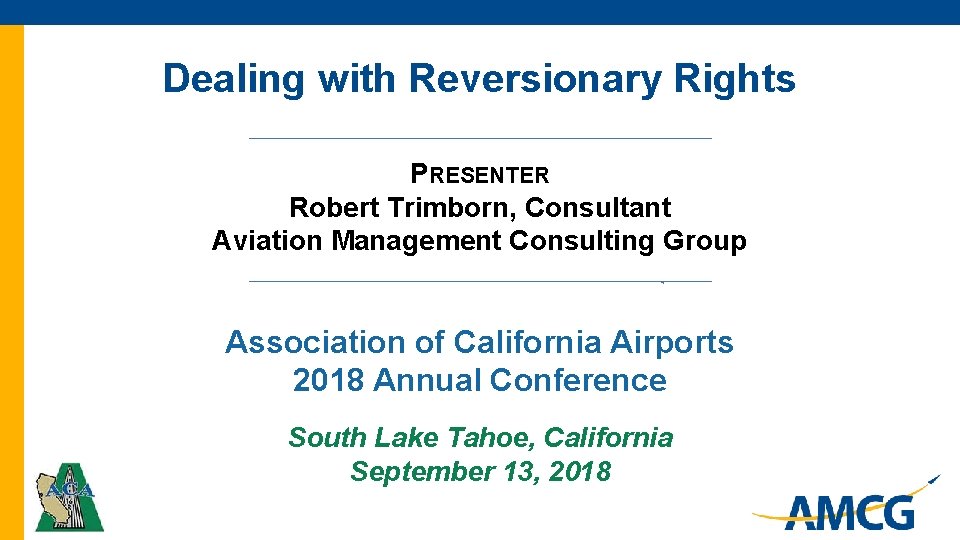 Dealing with Reversionary Rights

PRESENTER
Robert Trimborn, Consultant
Aviation Management Consulting Group

Association of California Airports
2018 Annual Conference

South Lake Tahoe, California
September 13, 2018

ACA

AMCG